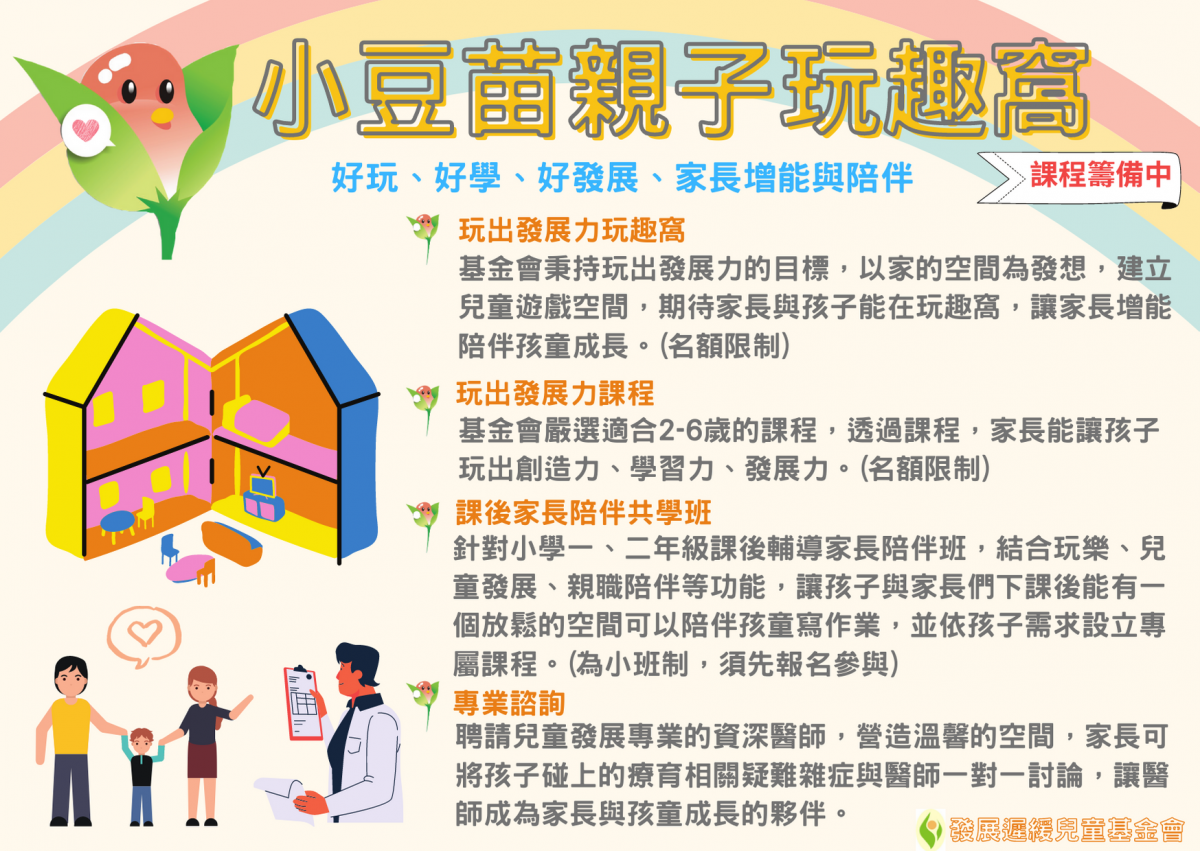 小豆苗親子玩趣窩

好玩、好學、好發展、家長增能與陪伴

課程籌備中

玩出發展力玩趣窩
基金會秉持玩出發展力的目標，以家的空間為發想，建立兒童遊戲空間，期待家長與孩子能在玩趣窩，讓家長增能陪伴孩童成長。(名額限制)

玩出發展力課程
基金會嚴選適合2-6歲的課程，透過課程，家長能讓孩子玩出創造力、學習力、發展力。(名額限制)

課後家長陪伴共學班
針對小學一、二年級課後輔導家長陪伴班，結合玩樂、兒童發展、親職陪伴等功能，讓孩子與家長們下課後能有一個放鬆的空間可以陪伴孩童寫作業，並依孩子需求設立專屬課程。(為小班制，須先報名參與)

專業諮詢
聘請兒童發展專業的資深醫師，營造溫馨的空間，家長可將孩子碰上的療育相關疑難雜症與醫師一對一討論，讓醫師成為家長與孩童成長的夥伴。

發展遲緩兒童基金會